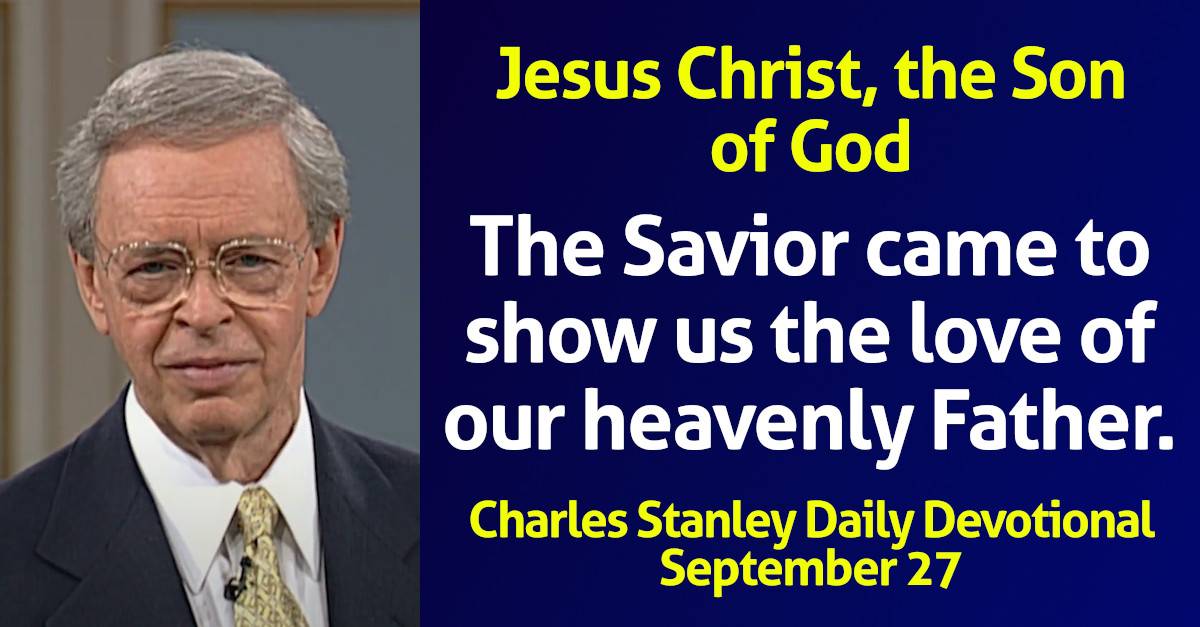 Jesus Christ, the Son of God

The Savior came to show us the love of our heavenly Father.

Charles Stanley Daily Devotional
September 27